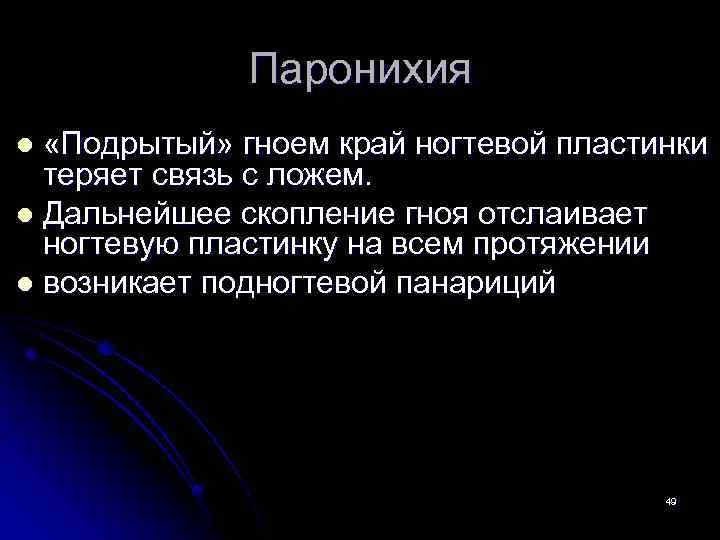 Паронихия

- «Подрытый» гноем край ногтевой пластинки теряет связь с ложем.
- Дальнейшее скопление гноя отслаивает ногтевую пластинку на всем протяжении
- возникает подногтевой панариций

49